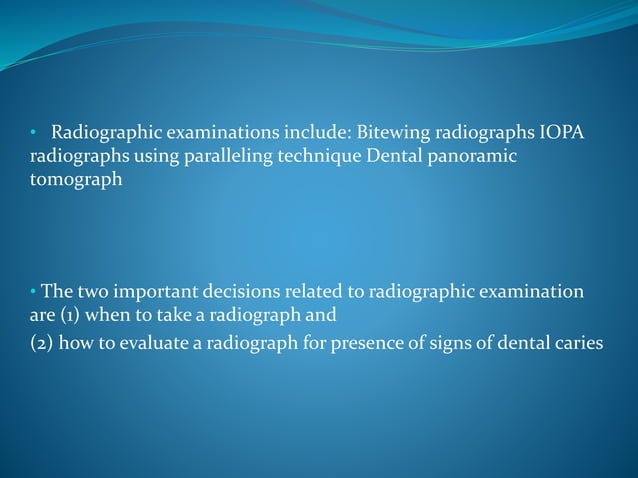 • Radiographic examinations include: Bitewing radiographs IOPA radiographs using paralleling technique Dental panoramic tomograph

• The two important decisions related to radiographic examination are (1) when to take a radiograph and

(2) how to evaluate a radiograph for presence of signs of dental caries